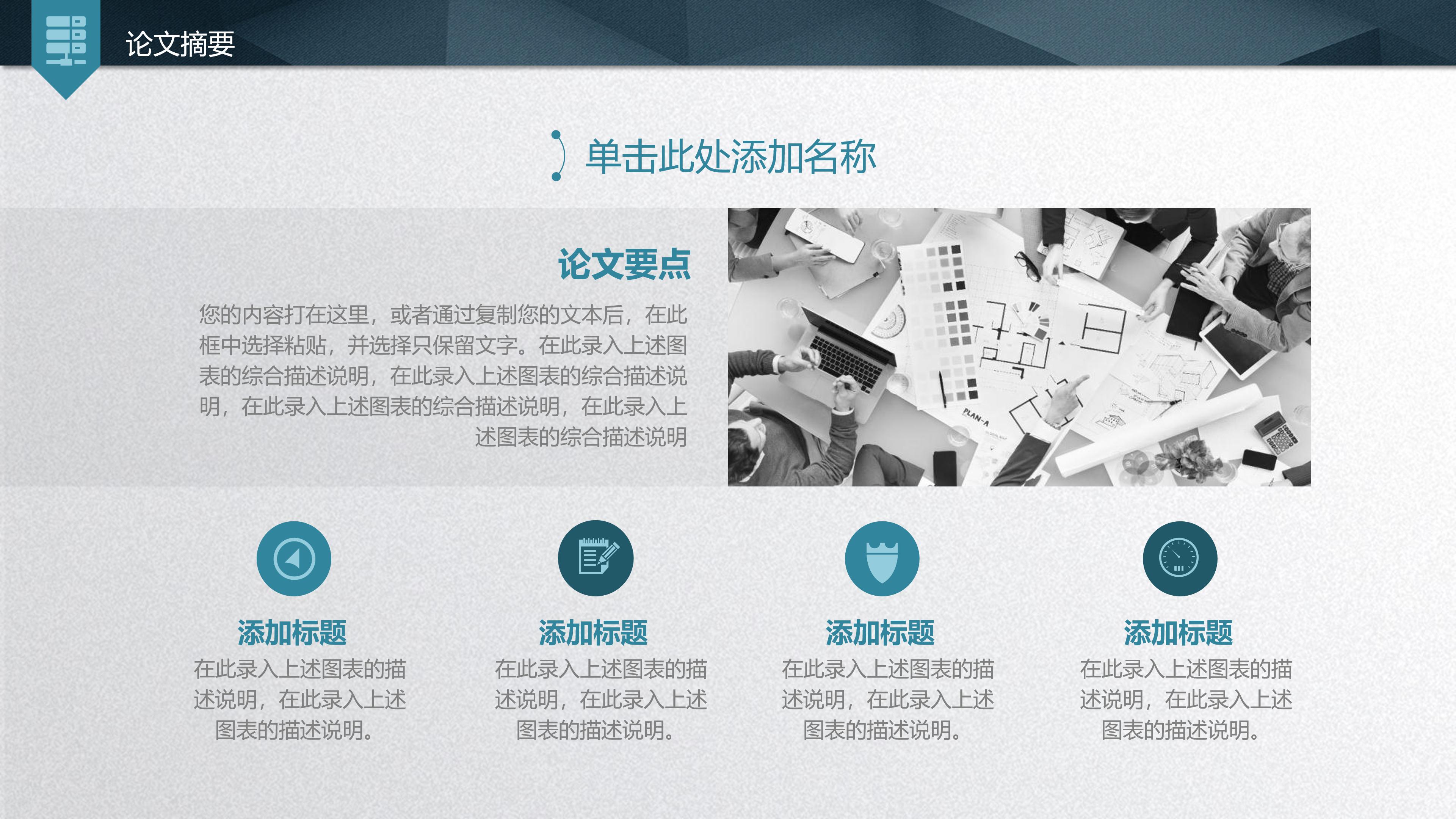 论文摘要

单击此处添加名称

论文要点

您的内容打在这里，或者通过复制您的文本后，在此框中选择粘贴，并选择只保留文字。在此录入上述图表的综合描述说明，在此录入上述图表的综合描述说明，在此录入上述图表的综合描述说明，在此录入上述图表的综合描述说明

PLAN-A

添加标题

在此录入上述图表的描述说明，在此录入上述图表的描述说明。

添加标题

在此录入上述图表的描述说明，在此录入上述图表的描述说明。

添加标题

在此录入上述图表的描述说明，在此录入上述图表的描述说明。

添加标题

在此录入上述图表的描述说明，在此录入上述图表的描述说明。